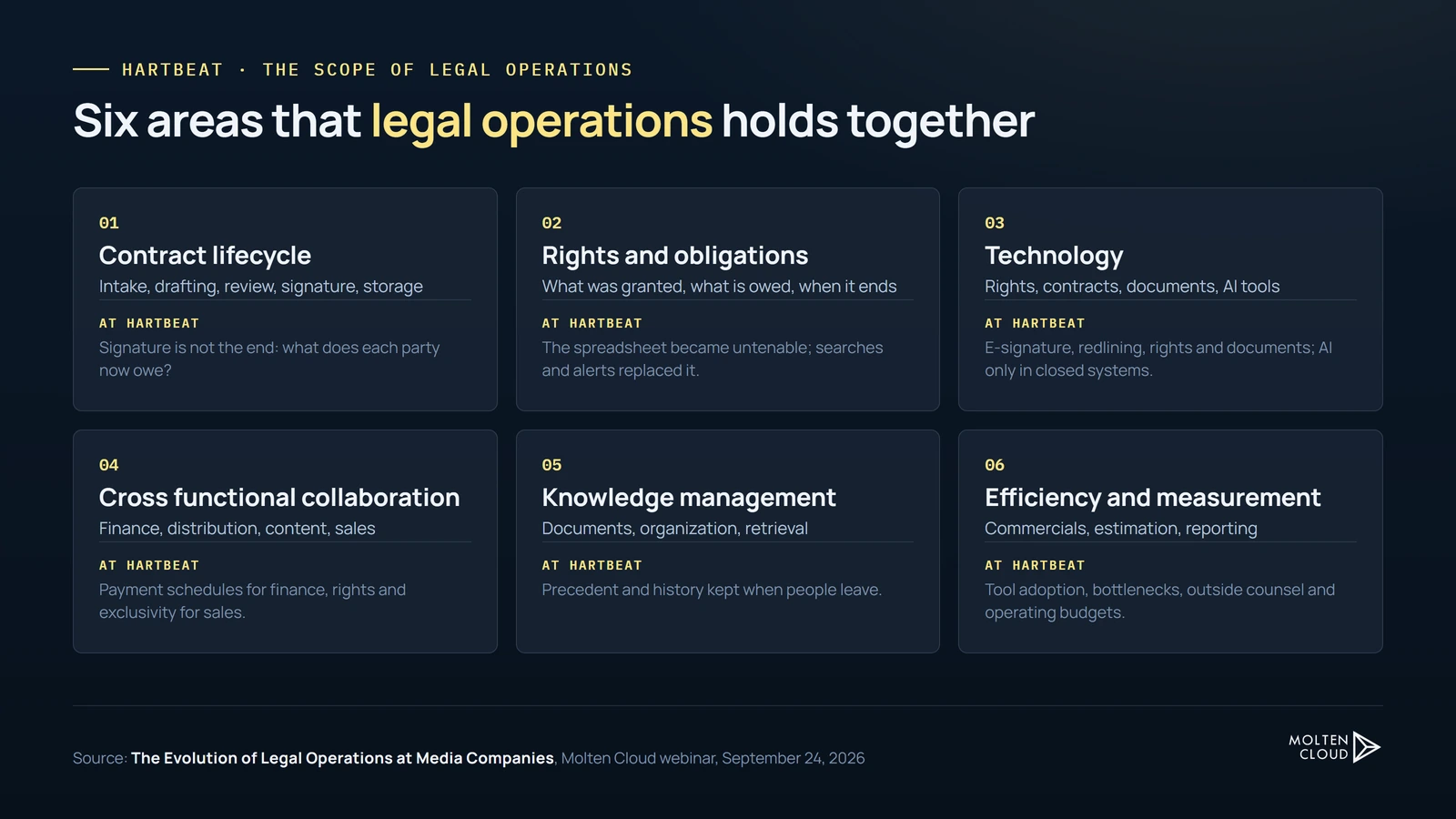 HARTBEAT · THE SCOPE OF LEGAL OPERATIONS

Six areas that legal operations holds together

01
Contract lifecycle
Intake, drafting, review, signature, storage
AT HARTBEAT
Signature is not the end: what does each party now owe?

02
Rights and obligations
What was granted, what is owed, when it ends
AT HARTBEAT
The spreadsheet became untenable; searches and alerts replaced it.

03
Technology
Rights, contracts, documents, AI tools
AT HARTBEAT
E-signature, redlining, rights and documents; AI only in closed systems.

04
Cross functional collaboration
Finance, distribution, content, sales
AT HARTBEAT
Payment schedules for finance, rights and exclusivity for sales.

05
Knowledge management
Documents, organization, retrieval
AT HARTBEAT
Precedent and history kept when people leave.

06
Efficiency and measurement
Commercials, estimation, reporting
AT HARTBEAT
Tool adoption, bottlenecks, outside counsel and operating budgets.

Source: The Evolution of Legal Operations at Media Companies, Molten Cloud webinar, September 24, 2026

MOLTEN CLOUD